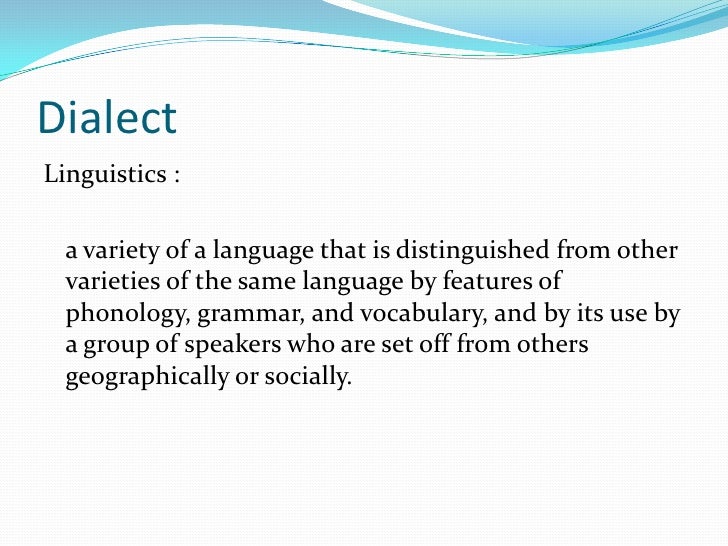 Dialect

Linguistics :

a variety of a language that is distinguished from other varieties of the same language by features of phonology, grammar, and vocabulary, and by its use by a group of speakers who are set off from others geographically or socially.